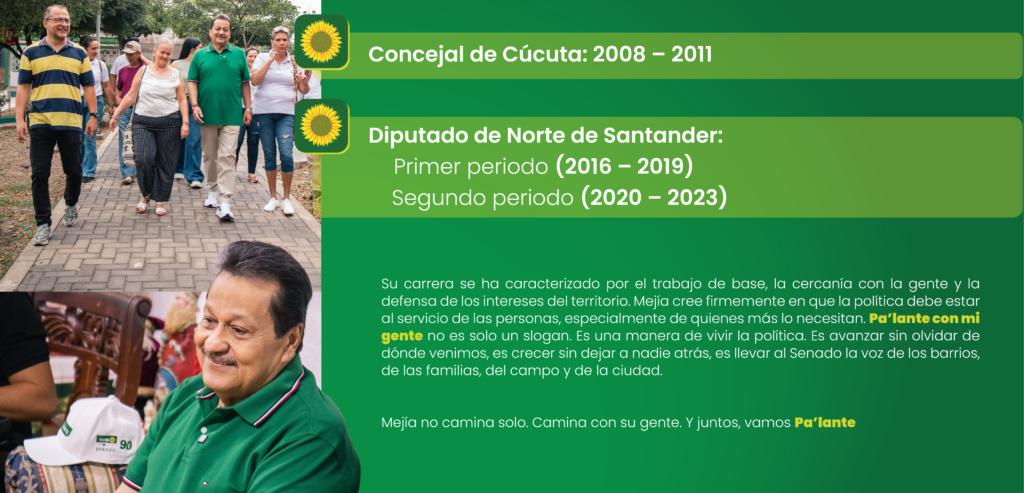 Concejal de Cúcuta: 2008 – 2011

Diputado de Norte de Santander:
Primer periodo (2016 – 2019)
Segundo periodo (2020 – 2023)

Su carrera se ha caracterizado por el trabajo de base, la cercanía con la gente y la defensa de los intereses del territorio. Mejía cree firmemente en que la política debe estar al servicio de las personas, especialmente de quienes más lo necesitan. Pa'lante con mi gente no es solo un slogan. Es una manera de vivir la política. Es avanzar sin olvidar de dónde venimos, es crecer sin dejar a nadie atrás, es llevar al Senado la voz de los barrios, de las familias, del campo y de la ciudad.

Mejía no camina solo. Camina con su gente. Y juntos, vamos Pa'lante

90
SENADO